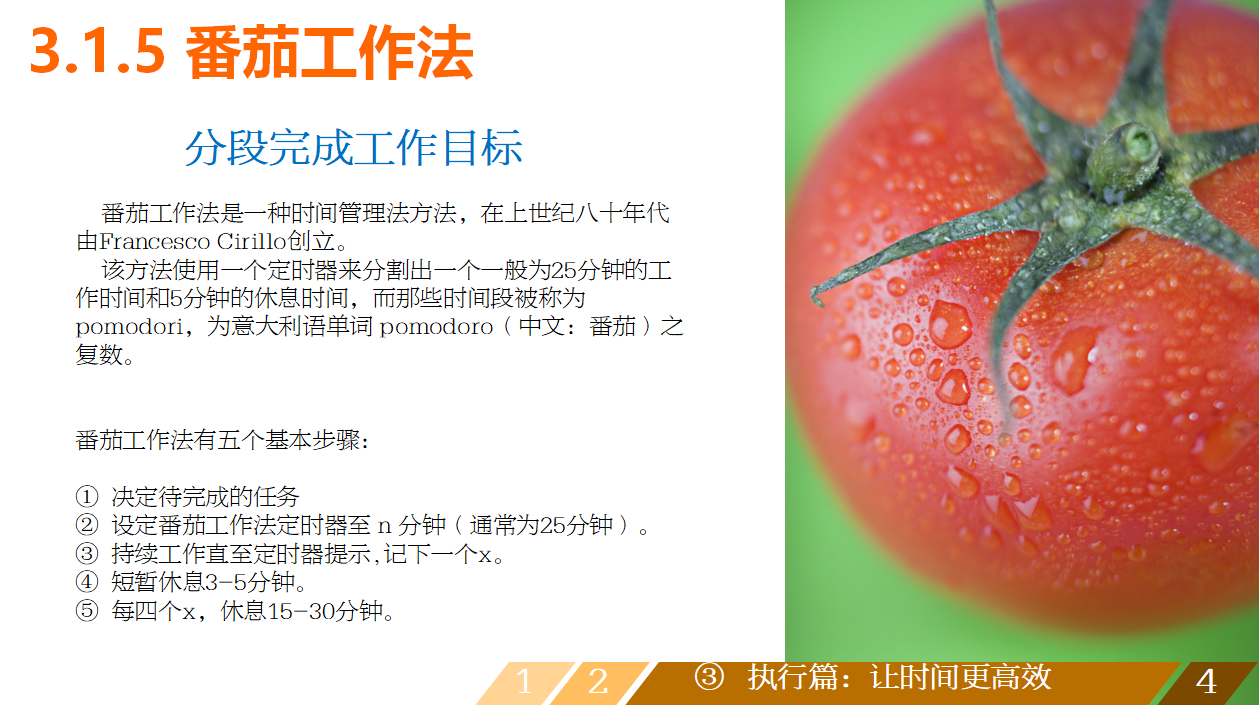 3.1.5 番茄工作法

分段完成工作目标

番茄工作法是一种时间管理法方法，在上世纪八十年代由Francesco Cirillo创立。

该方法使用一个定时器来分割出一个一般为25分钟的工作时间和5分钟的休息时间，而那些时间段被称为pomodori，为意大利语单词 pomodoro（中文：番茄）之复数。

番茄工作法有五个基本步骤：

① 决定待完成的任务
② 设定番茄工作法定时器至 n 分钟（通常为25分钟）。
③ 持续工作直至定时器提示,记下一个x。
④ 短暂休息3-5分钟。
⑤ 每四个x，休息15-30分钟。

1 2 ③ 执行篇：让时间更高效 4